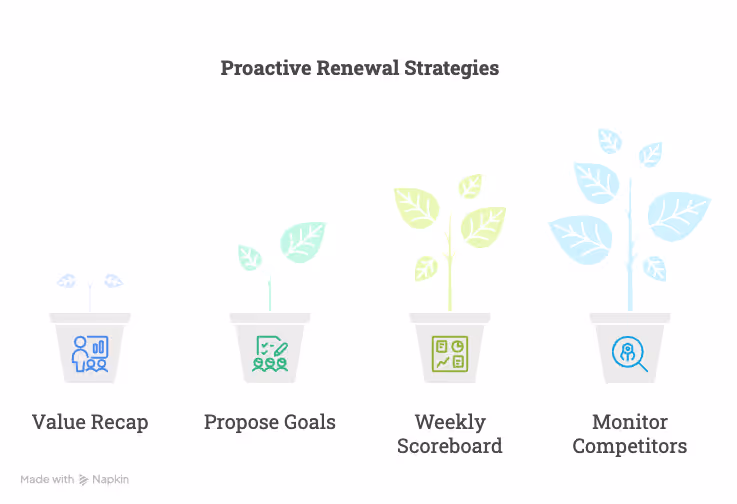 Proactive Renewal Strategies

Value Recap

Propose Goals

Weekly Scoreboard

Monitor Competitors

Made with Napkin